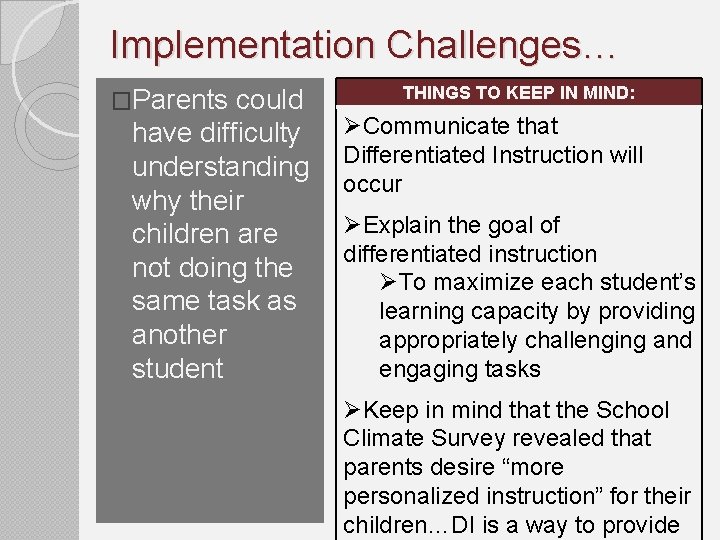 Implementation Challenges…

□Parents could have difficulty understanding why their children are not doing the same task as another student

THINGS TO KEEP IN MIND:

➢Communicate that Differentiated Instruction will occur

➢Explain the goal of differentiated instruction

➢To maximize each student's learning capacity by providing appropriately challenging and engaging tasks

➢Keep in mind that the School Climate Survey revealed that parents desire "more personalized instruction" for their children…DI is a way to provide